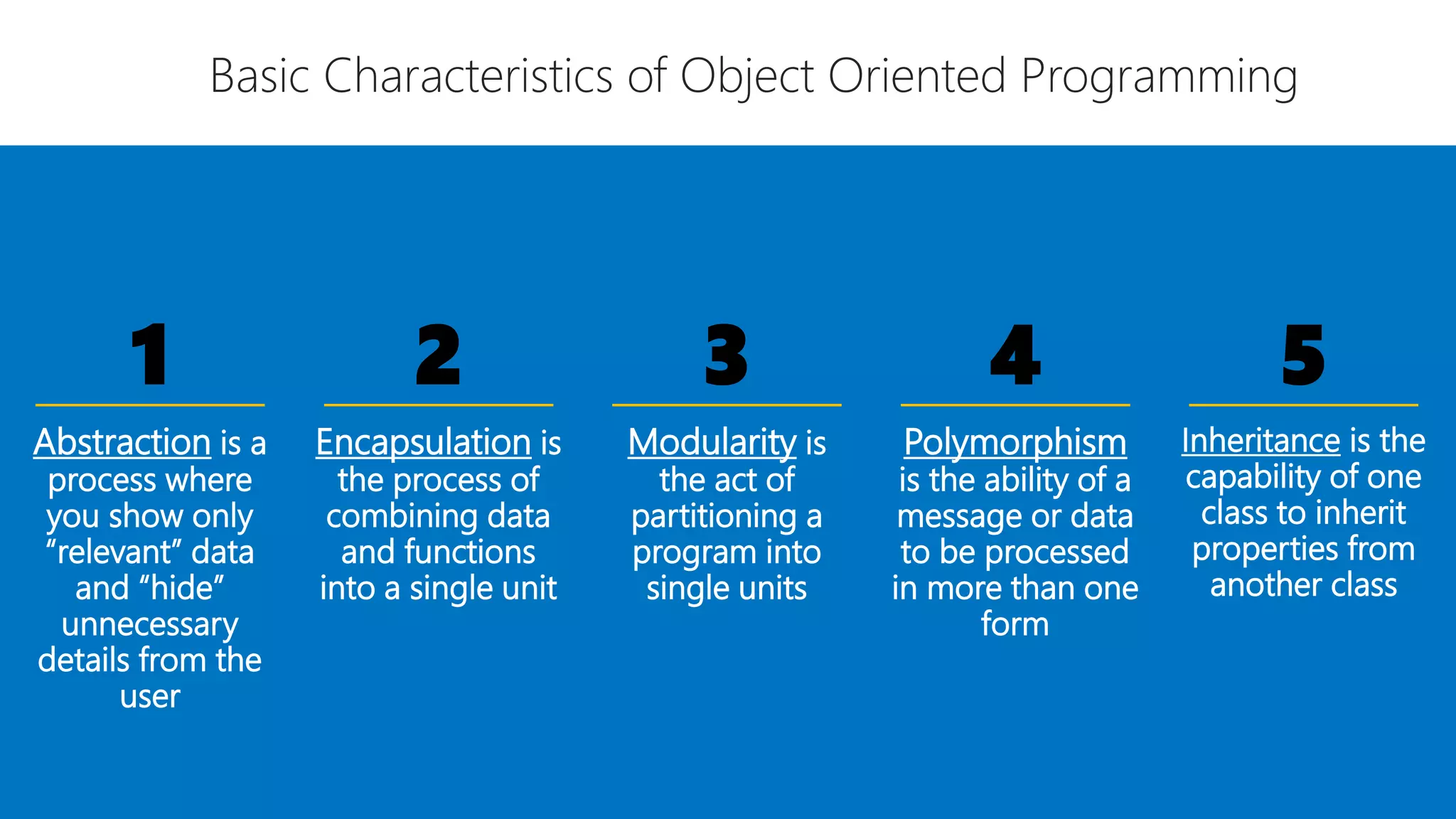 Basic Characteristics of Object Oriented Programming

1

Abstraction is a process where you show only “relevant” data and “hide” unnecessary details from the user

2

Encapsulation is the process of combining data and functions into a single unit

3

Modularity is the act of partitioning a program into single units

4

Polymorphism is the ability of a message or data to be processed in more than one form

5

Inheritance is the capability of one class to inherit properties from another class